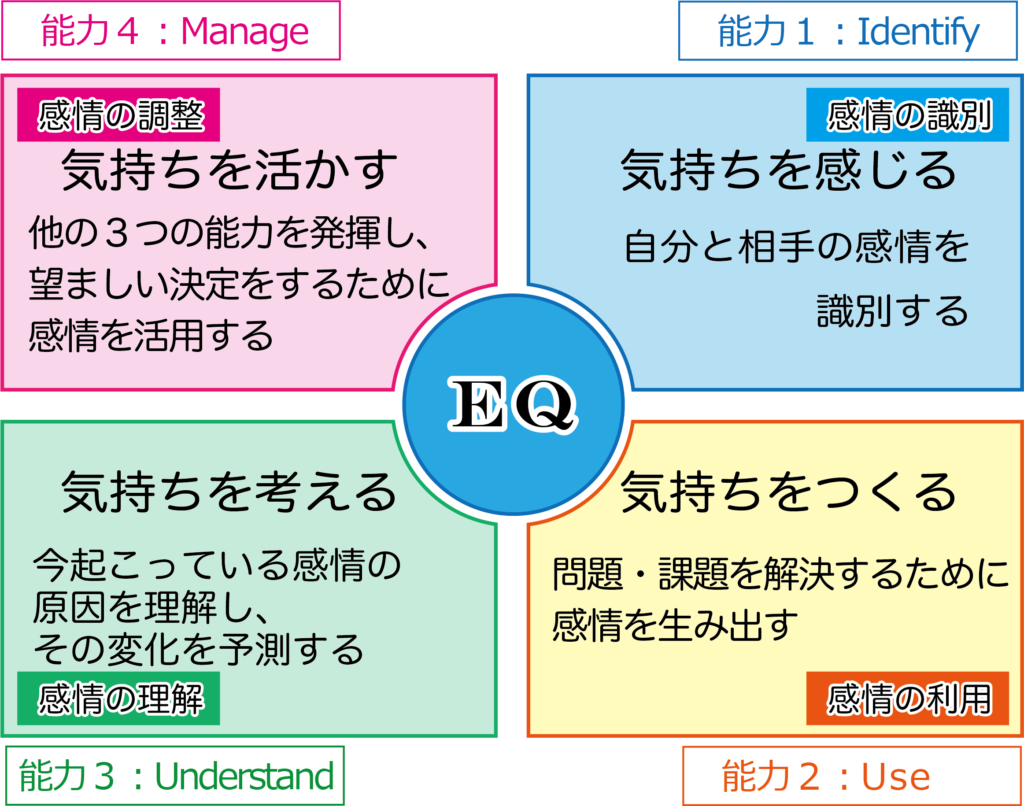 能力４：Manage

感情の調整

気持ちを活かす

他の３つの能力を発揮し、望ましい決定をするために感情を活用する

能力１：Identify

感情の識別

気持ちを感じる

自分と相手の感情を識別する

EQ

気持ちを考える

今起こっている感情の原因を理解し、その変化を予測する

感情の理解

能力３：Understand

気持ちをつくる

問題・課題を解決するために感情を生み出す

感情の利用

能力２：Use